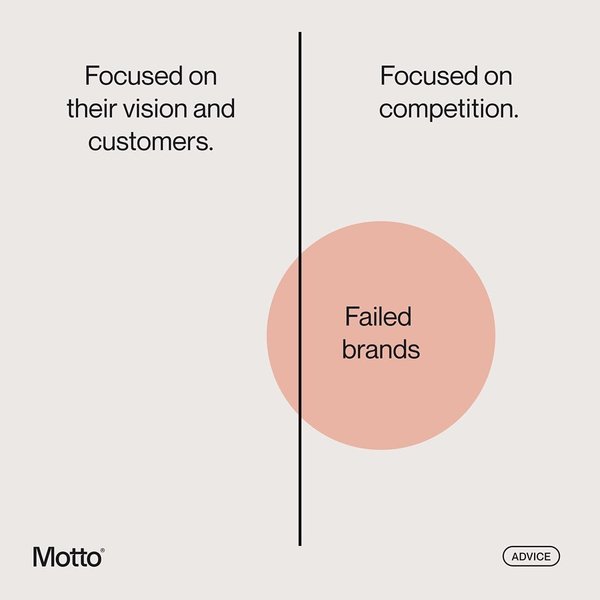 Focused on their vision and customers.

Focused on competition.

Failed brands

Motto®

ADVICE